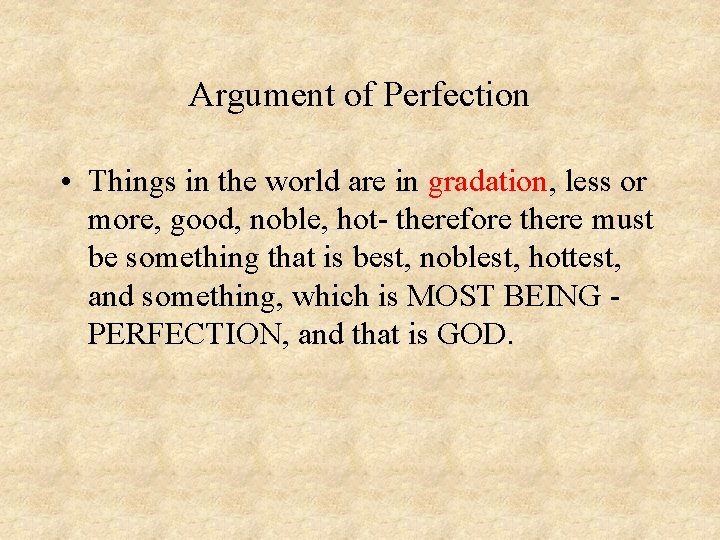 Argument of Perfection

• Things in the world are in gradation, less or more, good, noble, hot- therefore there must be something that is best, noblest, hottest, and something, which is MOST BEING - PERFECTION, and that is GOD.